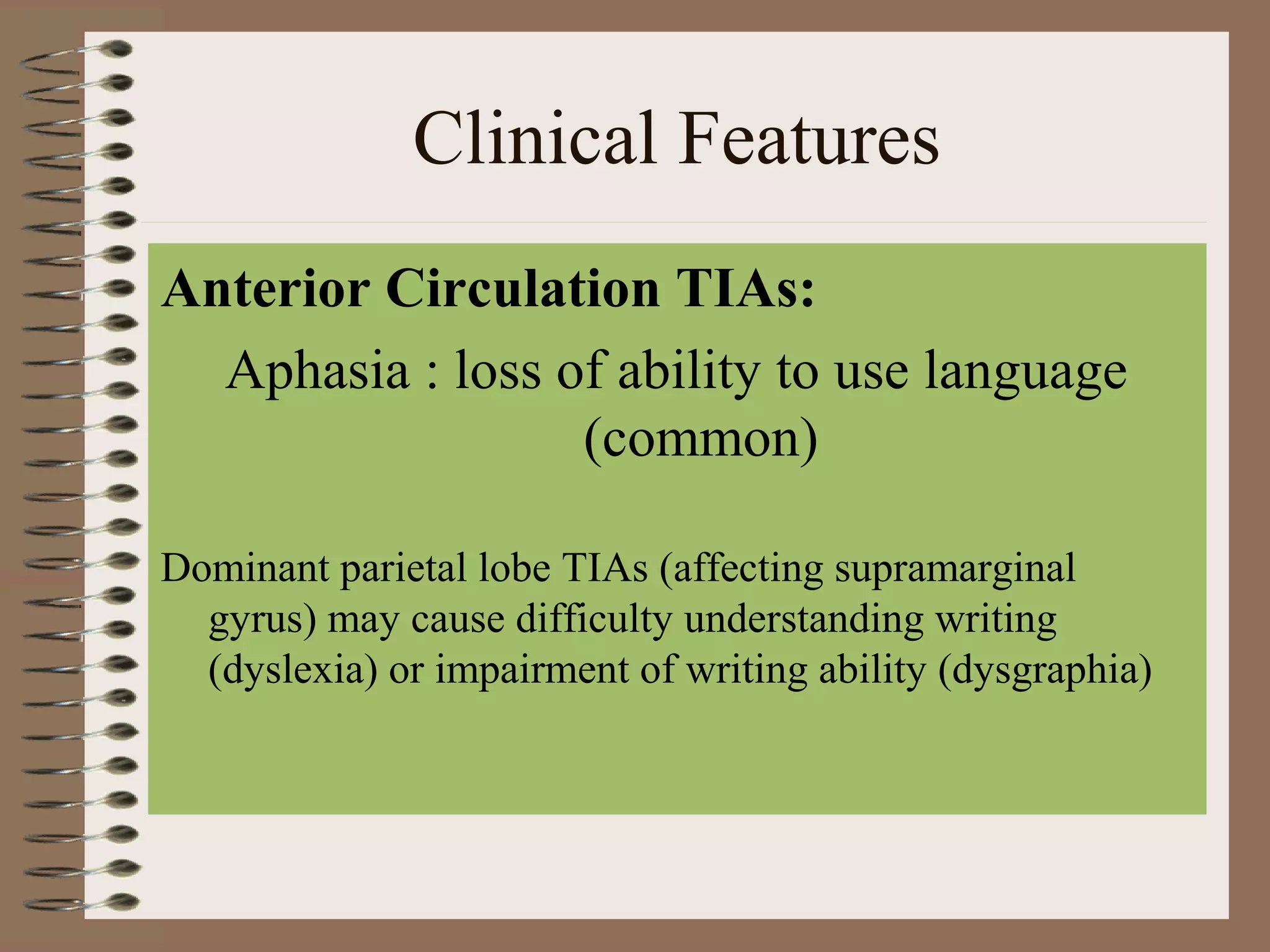 Clinical Features

Anterior Circulation TIAs:

Aphasia : loss of ability to use language (common)

Dominant parietal lobe TIAs (affecting supramarginal gyrus) may cause difficulty understanding writing (dyslexia) or impairment of writing ability (dysgraphia)